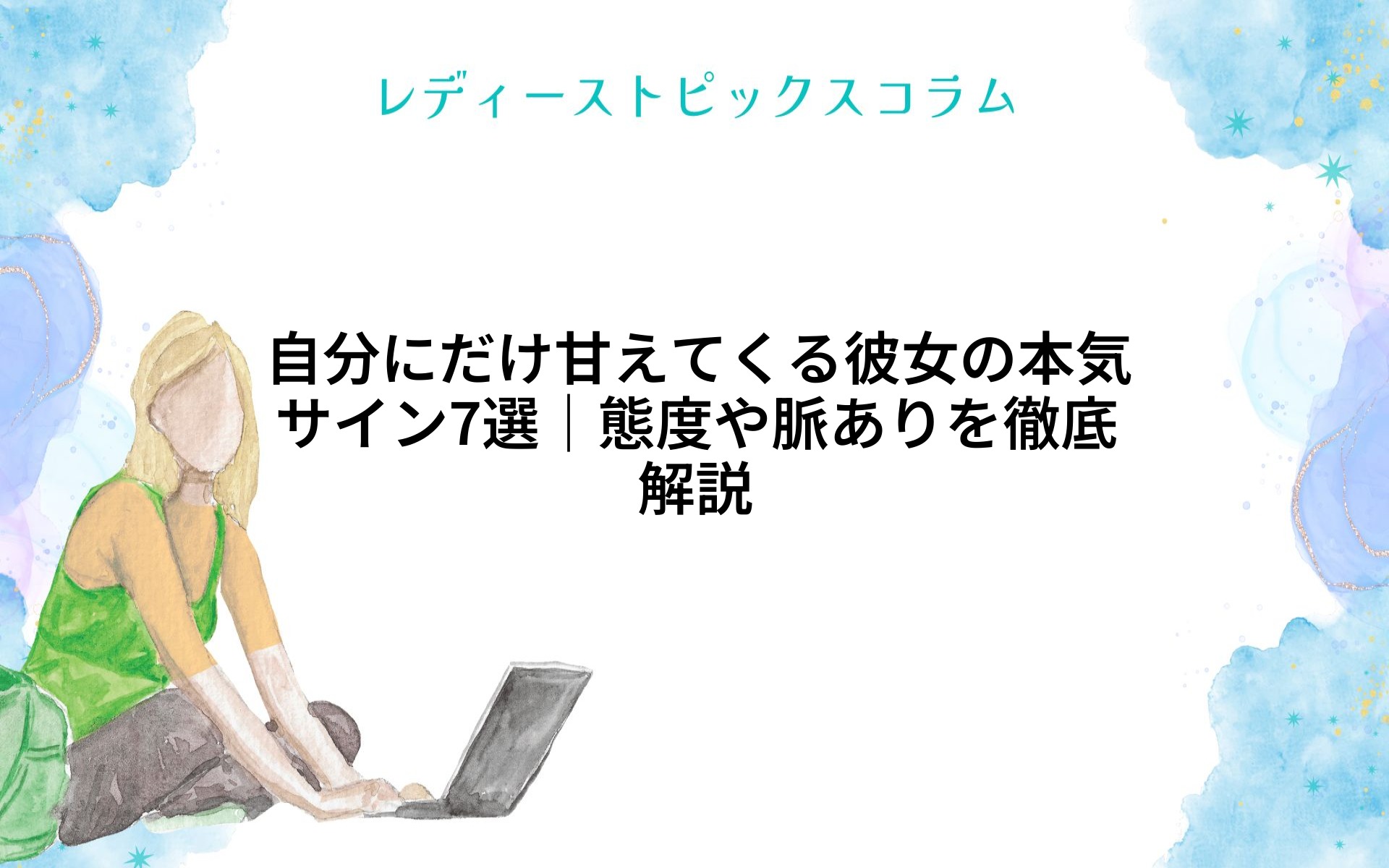 レディーストピックスコラム

自分にだけ甘えてくる彼女の本気サイン7選｜態度や脈ありを徹底解説